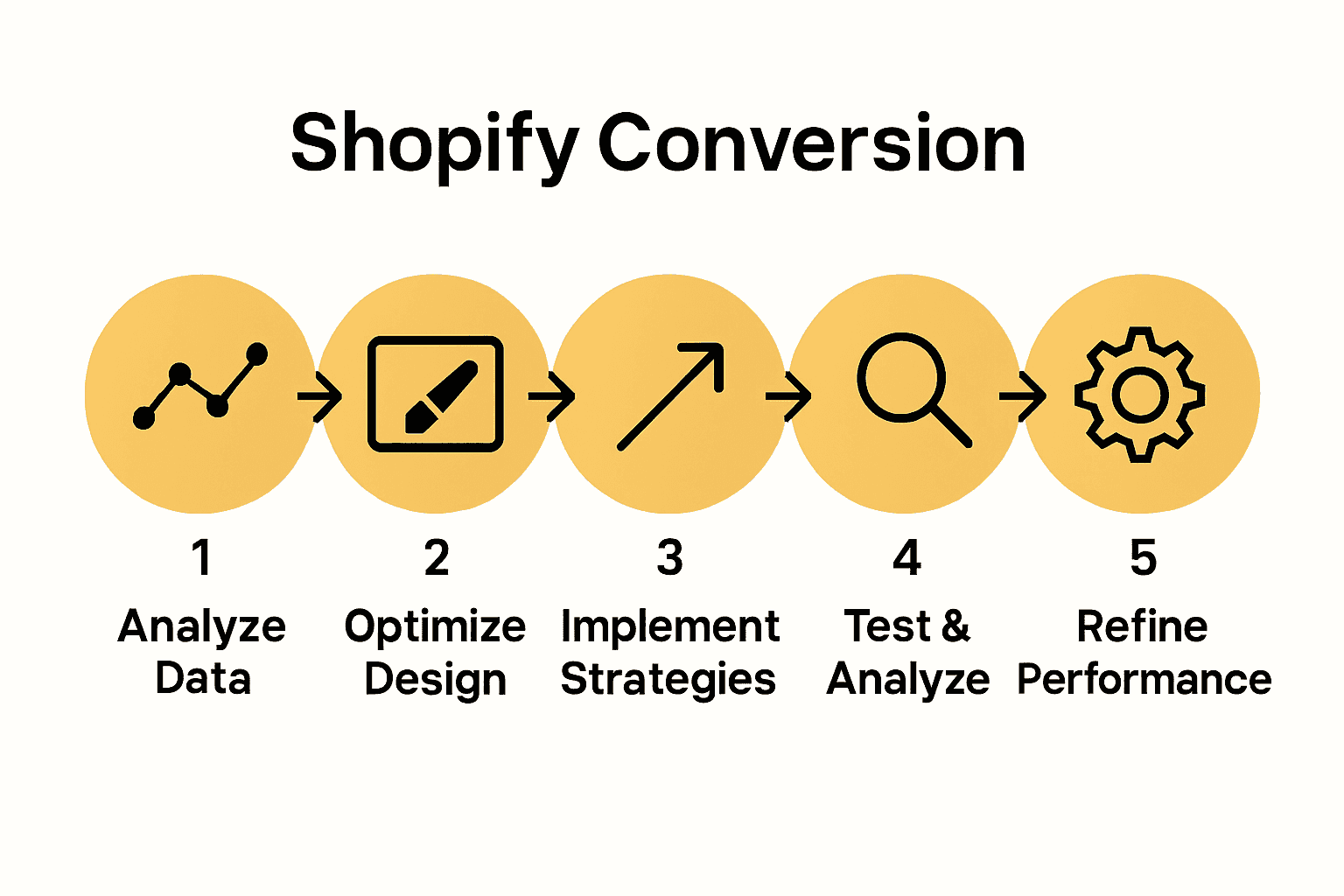 Shopify Conversion

1
Analyze Data

2
Optimize Design

3
Implement Strategies

4
Test & Analyze

5
Refine Performance